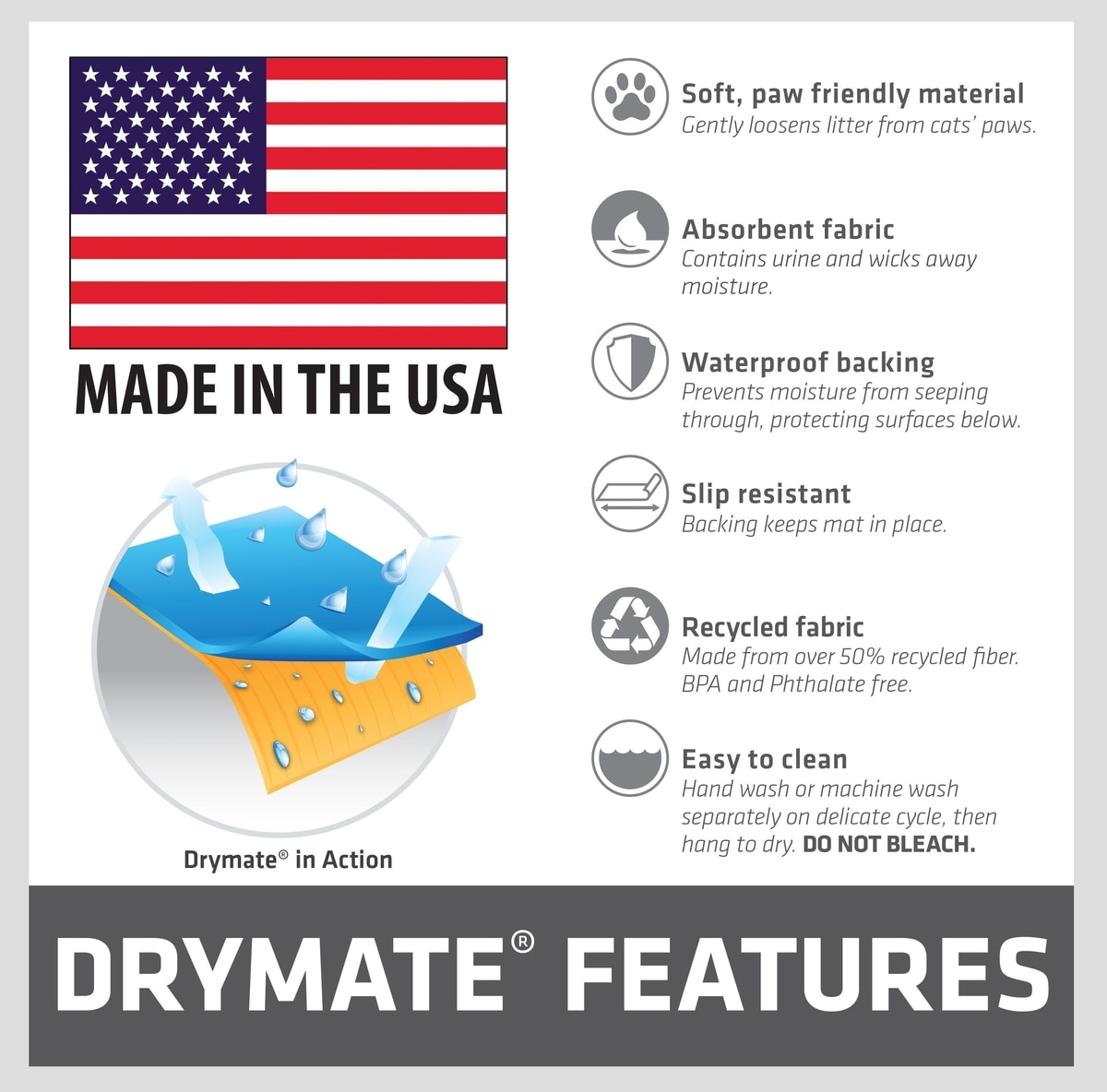 MADE IN THE USA

Drymate® in Action

Soft, paw friendly material
Gently loosens litter from cats' paws.

Absorbent fabric
Contains urine and wicks away moisture.

Waterproof backing
Prevents moisture from seeping through, protecting surfaces below.

Slip resistant
Backing keeps mat in place.

Recycled fabric
Made from over 50% recycled fiber. BPA and Phthalate free.

Easy to clean
Hand wash or machine wash separately on delicate cycle, then hang to dry. DO NOT BLEACH.

DRYMATE® FEATURES